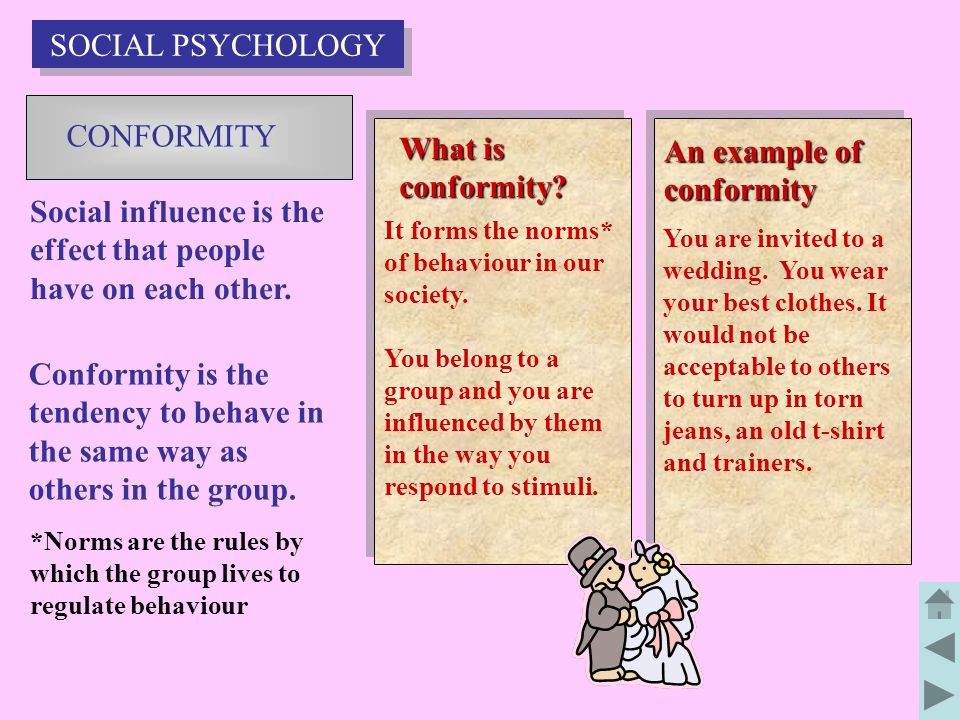 SOCIAL PSYCHOLOGY

CONFORMITY

Social influence is the effect that people have on each other.

Conformity is the tendency to behave in the same way as others in the group.

*Norms are the rules by which the group lives to regulate behaviour

What is conformity?

It forms the norms* of behaviour in our society.

You belong to a group and you are influenced by them in the way you respond to stimuli.

An example of conformity

You are invited to a wedding. You wear your best clothes. It would not be acceptable to others to turn up in torn jeans, an old t-shirt and trainers.